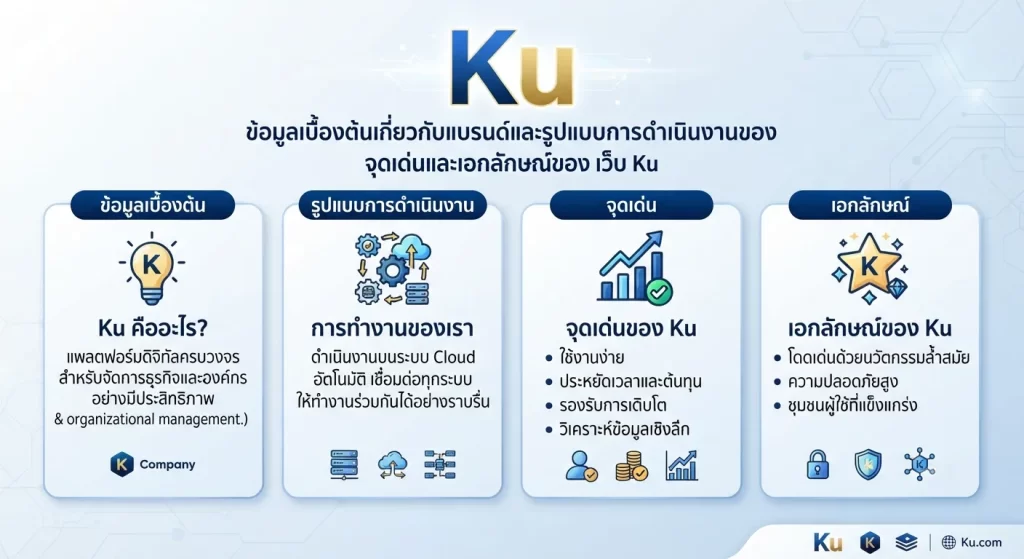 Ku

ข้อมูลเบื้องต้นเกี่ยวกับแบรนด์และรูปแบบการดำเนินงานของ จุดเด่นและเอกลักษณ์ของ เว็บ Ku

ข้อมูลเบื้องต้น

K

Ku คืออะไร?

แพลตฟอร์มดิจิทัลครบวงจร สำหรับจัดการธุรกิจและองค์กร อย่างมีประสิทธิภาพ & organizational management.)

K Company

รูปแบบการดำเนินงาน

การทำงานของเรา

ดำเนินงานบนระบบ Cloud อัตโนมัติ เชื่อมต่อทุกระบบ ให้ทำงานร่วมกันได้อย่างราบรื่น

จุดเด่น

จุดเด่นของ Ku

• ใช้งานง่าย
• ประหยัดเวลาและต้นทุน
• รองรับการเติบโต
• วิเคราะห์ข้อมูลเชิงลึก

เอกลักษณ์

K

เอกลักษณ์ของ Ku

• โดดเด่นด้วยนวัตกรรมล้ำสมัย
• ความปลอดภัยสูง
• ชุมชนผู้ใช้ที่แข็งแกร่ง

K

K

Ku K Ku.com